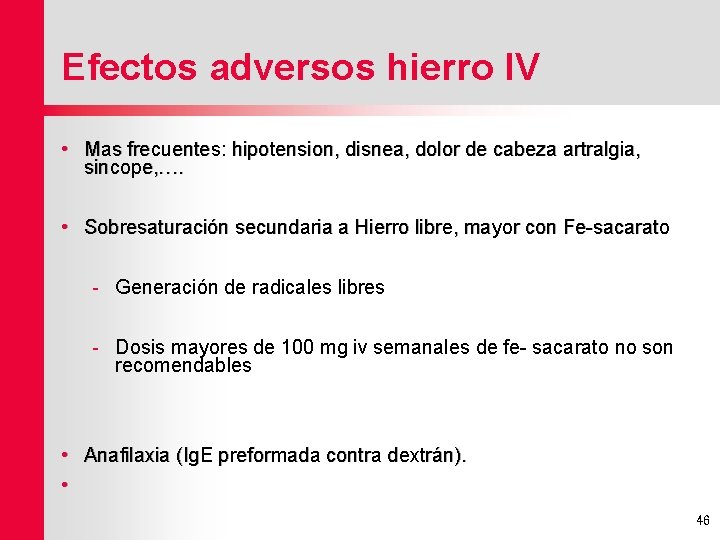 Efectos adversos hierro IV

• Mas frecuentes: hipotension, disnea, dolor de cabeza artralgia, sincope,….

• Sobresaturación secundaria a Hierro libre, mayor con Fe-sacarato

- Generación de radicales libres

- Dosis mayores de 100 mg iv semanales de fe- sacarato no son recomendables

• Anafilaxia (IgE preformada contra dextrán).

•

46